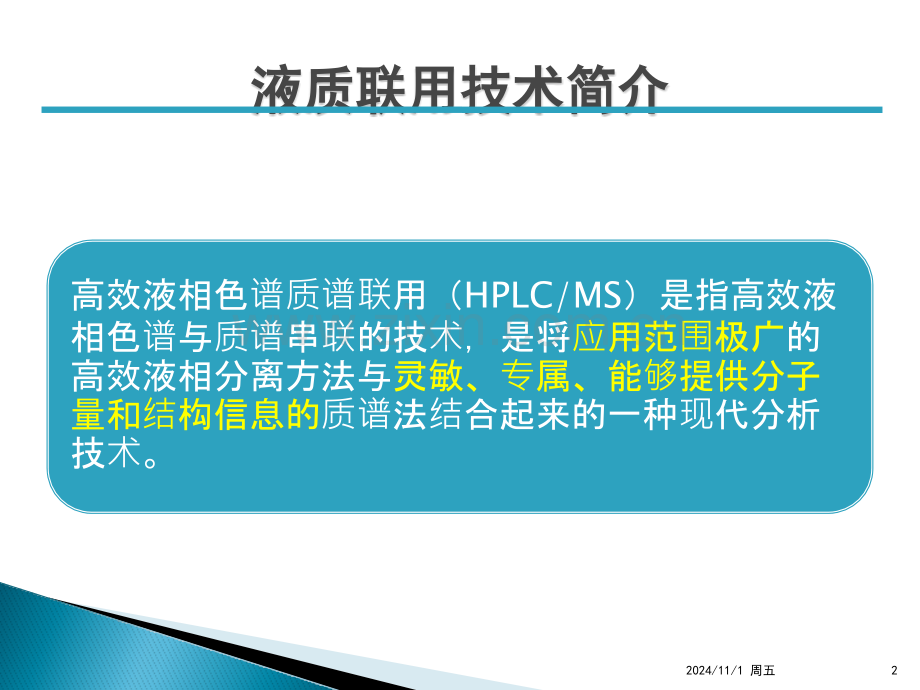 液质联用技术简介

高效液相色谱质谱联用（HPLC/MS）是指高效液相色谱与质谱串联的技术，是将应用范围极广的高效液相分离方法与灵敏、专属、能够提供分子量和结构信息的质谱法结合起来的一种现代分析技术。

2024/11/1 周五

2